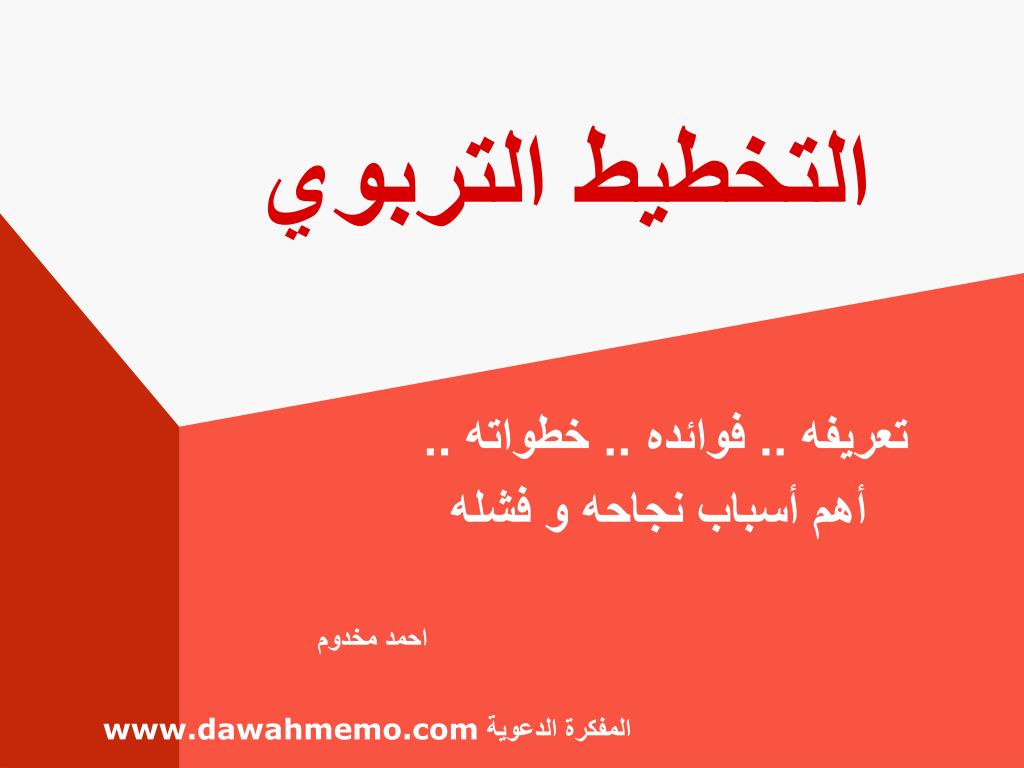 التخطيط التربوي

تعريفه .. فوائده .. خطواته ..
أهم أسباب نجاحه و فشله

احمد مخدوم

المفكرة الدعوية www.dawahmemo.com